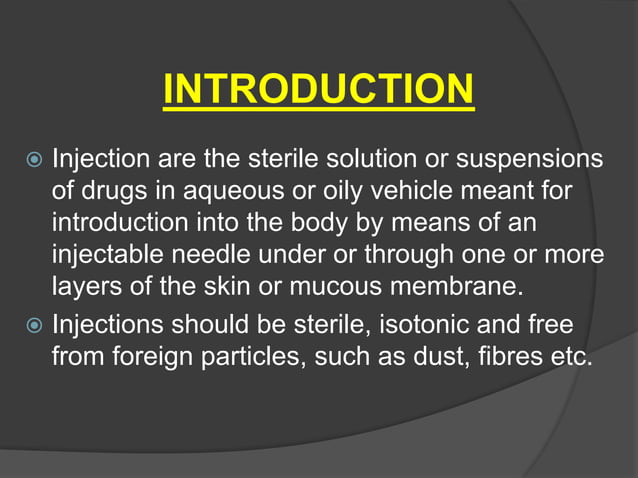 INTRODUCTION

Injection are the sterile solution or suspensions of drugs in aqueous or oily vehicle meant for introduction into the body by means of an injectable needle under or through one or more layers of the skin or mucous membrane.

Injections should be sterile, isotonic and free from foreign particles, such as dust, fibres etc.